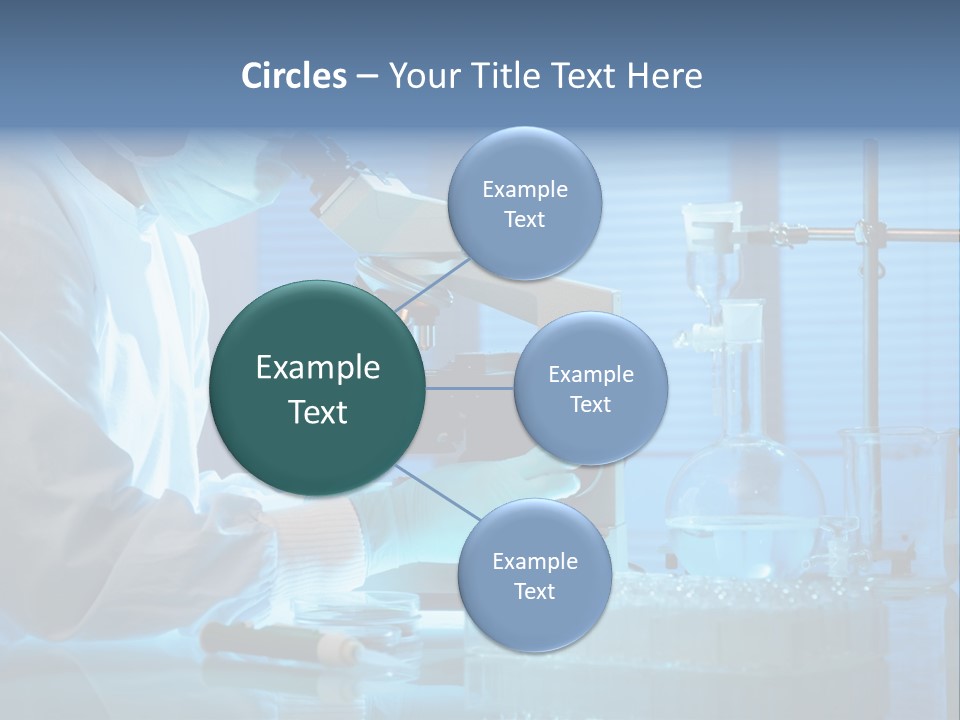 Circles – Your Title Text Here

Example Text

Example Text

Example Text

Example Text